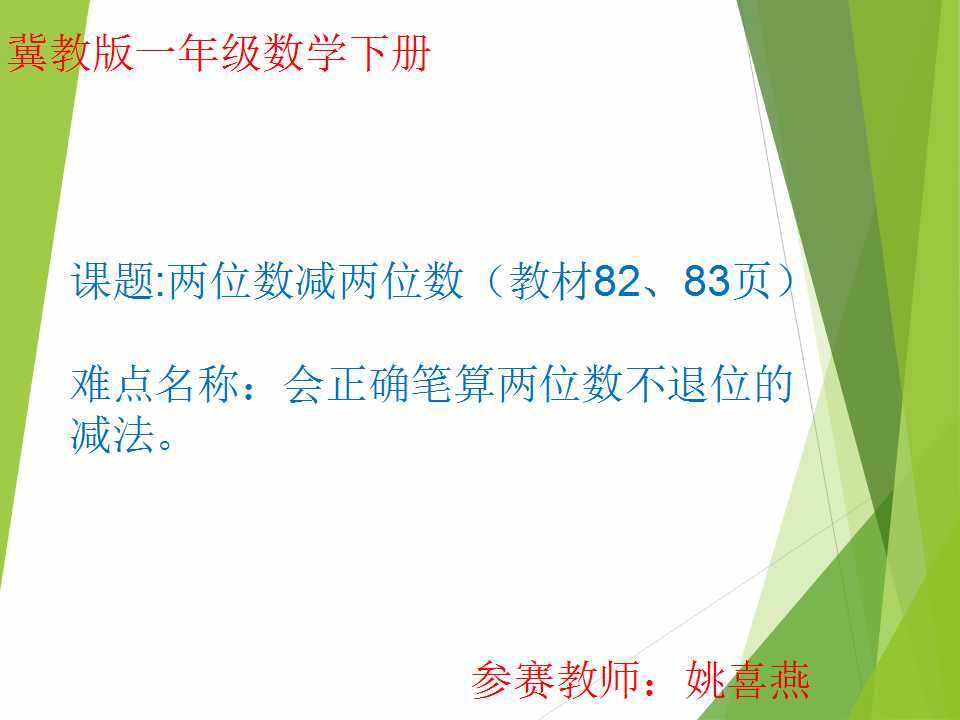 冀教版一年级数学下册

课题:两位数减两位数（教材82、83页）

难点名称：会正确笔算两位数不退位的减法。

参赛教师：姚喜燕